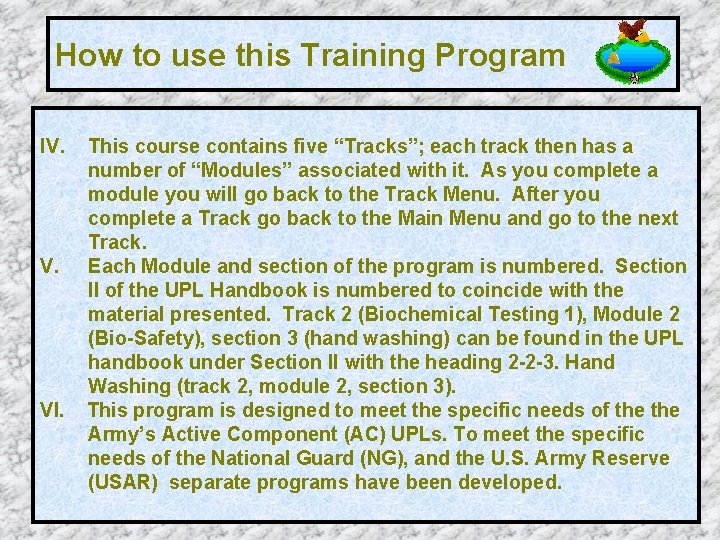 How to use this Training Program

IV. This course contains five “Tracks”; each track then has a number of “Modules” associated with it. As you complete a module you will go back to the Track Menu. After you complete a Track go back to the Main Menu and go to the next Track.

V. Each Module and section of the program is numbered. Section II of the UPL Handbook is numbered to coincide with the material presented. Track 2 (Biochemical Testing 1), Module 2 (Bio-Safety), section 3 (hand washing) can be found in the UPL handbook under Section II with the heading 2-2-3. Hand Washing (track 2, module 2, section 3).

VI. This program is designed to meet the specific needs of the the Army’s Active Component (AC) UPLs. To meet the specific needs of the National Guard (NG), and the U.S. Army Reserve (USAR) separate programs have been developed.